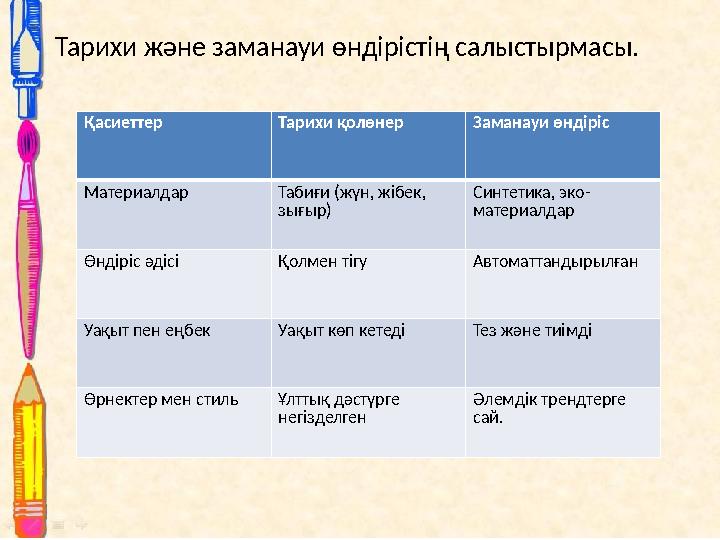 Тарихи және заманауи өндірістің салыстырмасы.

| Қасиеттер | Тарихи қолөнер | Заманауи өндіріс |
|---|---|---|
| Материалдар | Табиғи (жүн, жібек, зығыр) | Синтетика, эко-материалдар |
| Өндіріс әдісі | Қолмен тігу | Автоматтандырылған |
| Уақыт пен еңбек | Уақыт көп кетеді | Тез және тиімді |
| Өрнектер мен стиль | Ұлттық дәстүрге негізделген | Әлемдік трендтерге сай. |